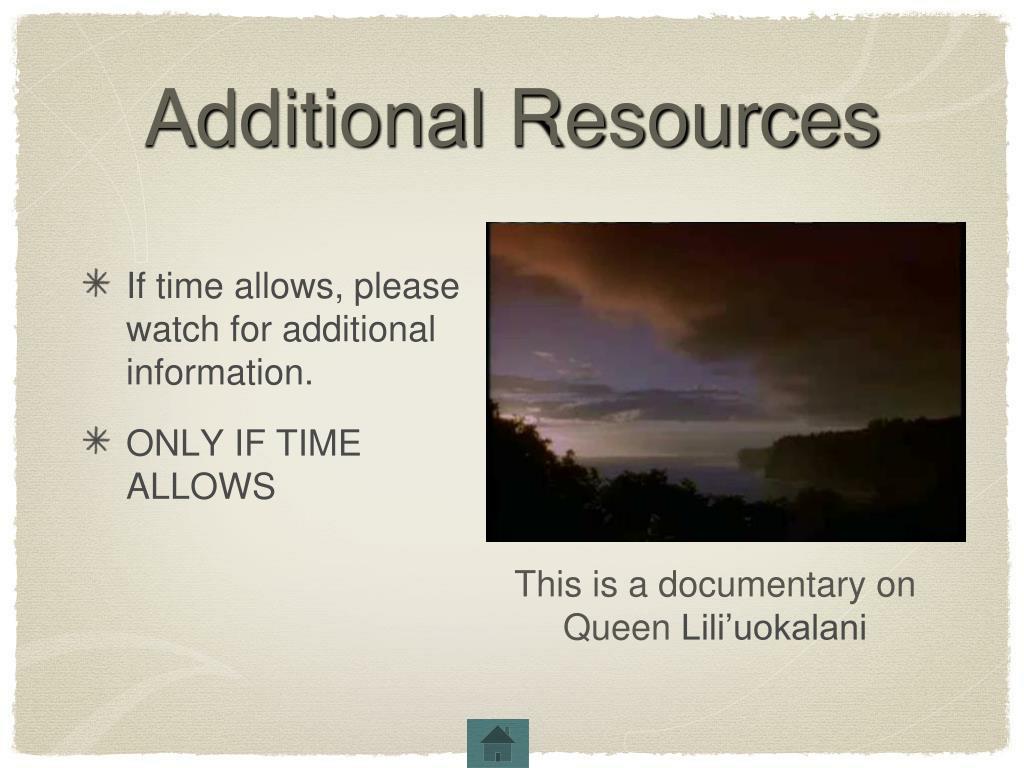 Additional Resources

✳ If time allows, please watch for additional information.

✳ ONLY IF TIME ALLOWS

This is a documentary on Queen Lili’uokalani